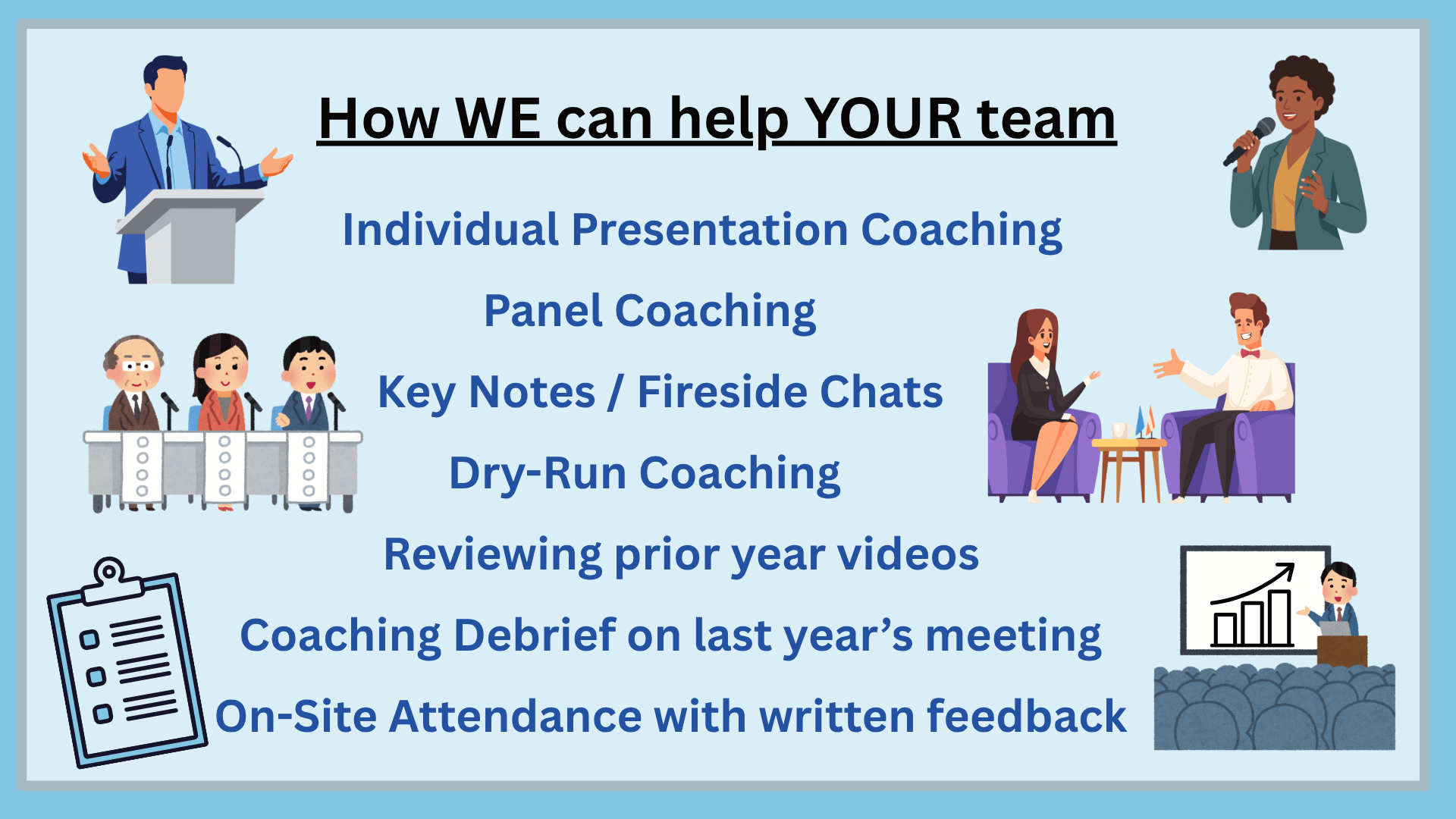 How WE can help YOUR team

Individual Presentation Coaching

Panel Coaching

Key Notes / Fireside Chats

Dry-Run Coaching

Reviewing prior year videos

Coaching Debrief on last year's meeting

On-Site Attendance with written feedback